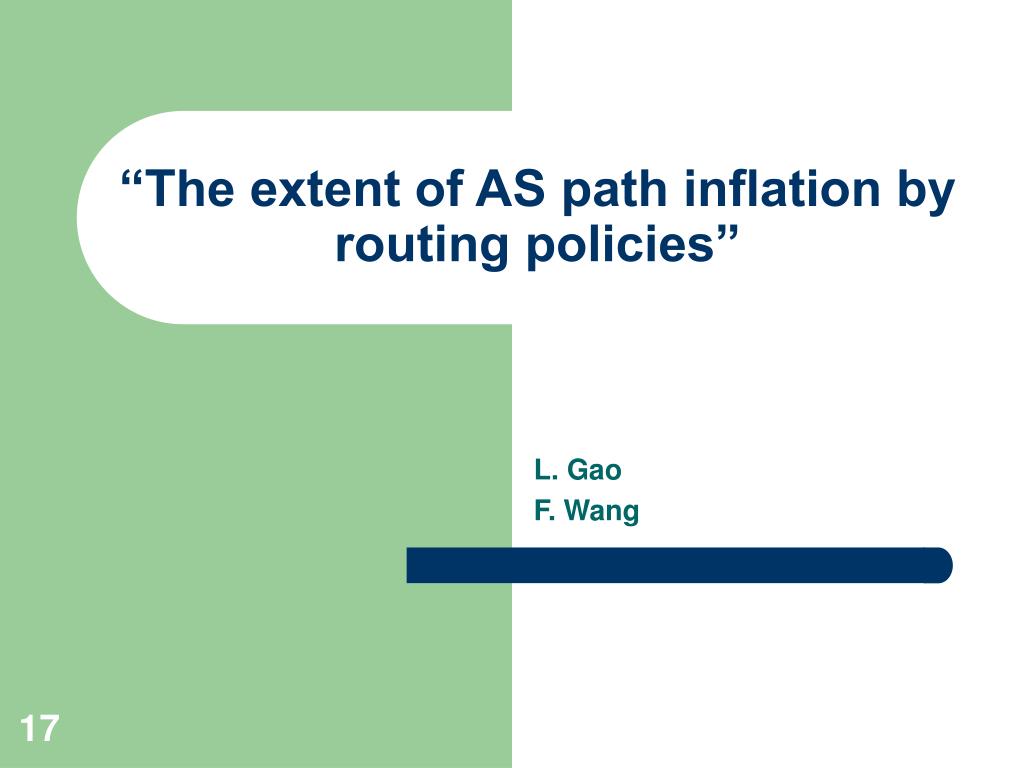 “The extent of AS path inflation by routing policies”

L. Gao
F. Wang

17